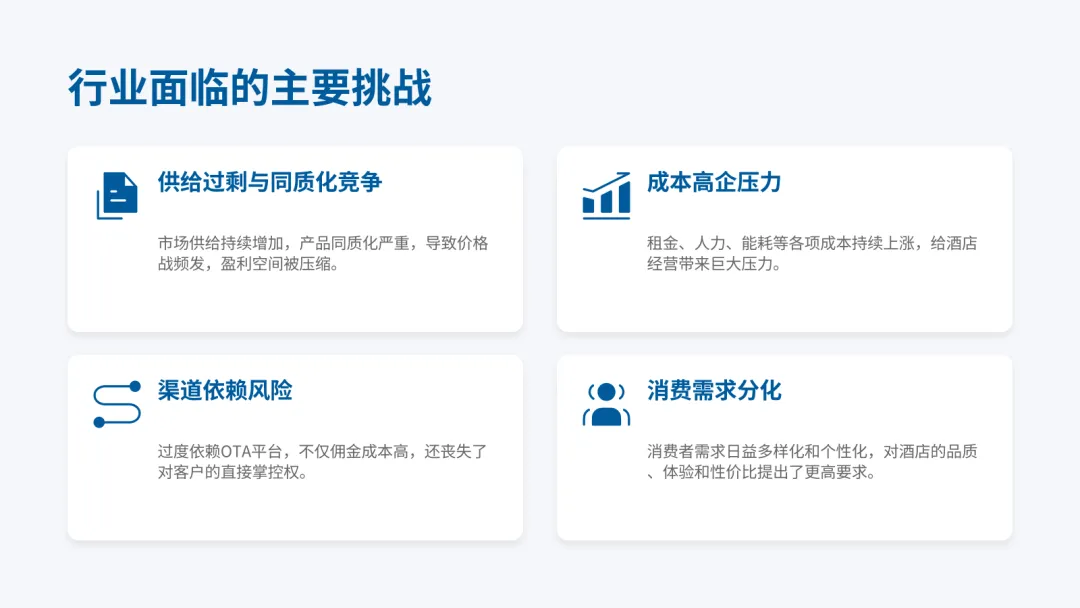 行业面临的主要挑战

供给过剩与同质化竞争

市场供给持续增加，产品同质化严重，导致价格战频发，盈利空间被压缩。

成本高企压力

租金、人力、能耗等各项成本持续上涨，给酒店经营带来巨大压力。

渠道依赖风险

过度依赖OTA平台，不仅佣金成本高，还丧失了对客户的直接掌控权。

消费需求分化

消费者需求日益多样化和个性化，对酒店的品质、体验和性价比提出了更高要求。